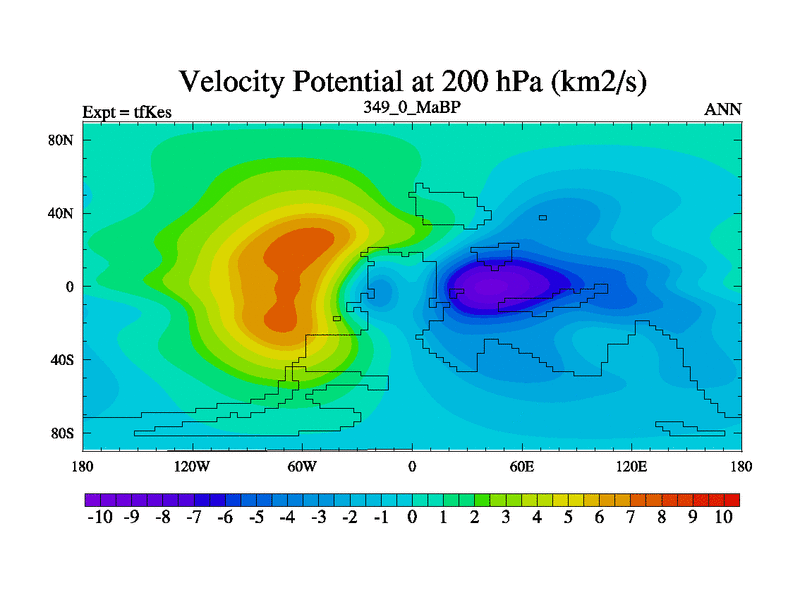 Velocity Potential at 200 hPa (km2/s)

Expt = tfKes

349_0_MaBP

ANN

80N
40N
0
40S
80S

180 120W 60W 0 60E 120E 180

-10 -9 -8 -7 -6 -5 -4 -3 -2 -1 0 1 2 3 4 5 6 7 8 9 10